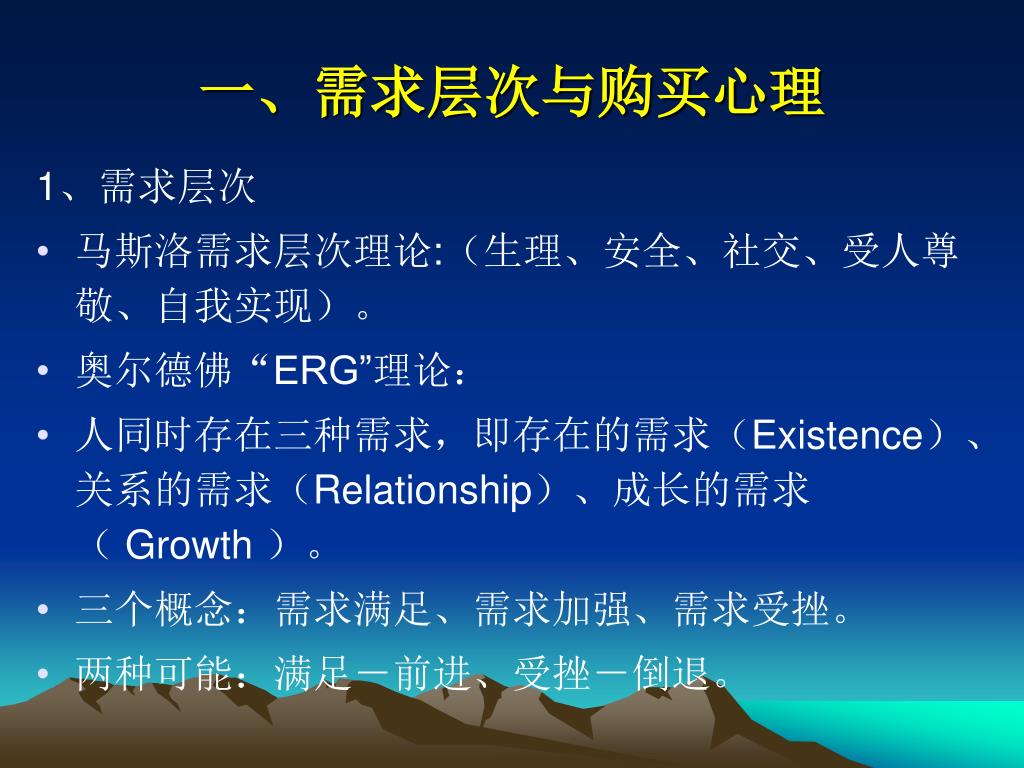 一、需求层次与购买心理

1、需求层次

• 马斯洛需求层次理论:（生理、安全、社交、受人尊敬、自我实现）。

• 奥尔德佛 “ERG”理论：

• 人同时存在三种需求，即存在的需求（Existence）、关系的需求（Relationship）、成长的需求（ Growth ）。

• 三个概念：需求满足、需求加强、需求受挫。

• 两种可能：满足－前进、受挫－倒退。